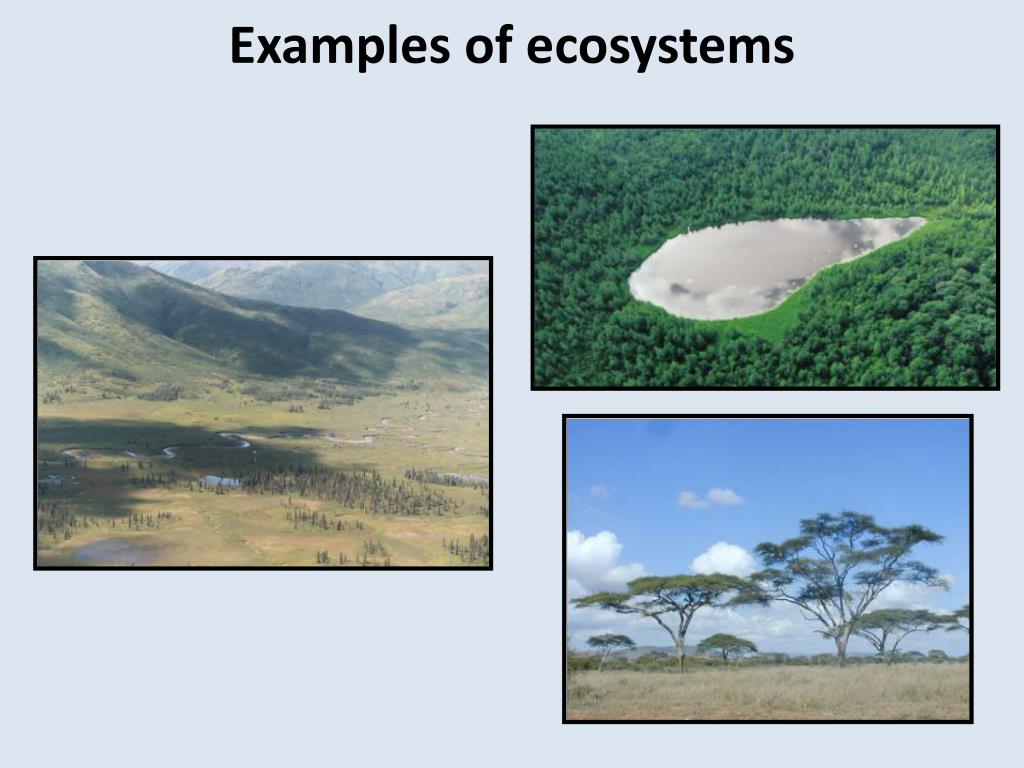 Examples of ecosystems